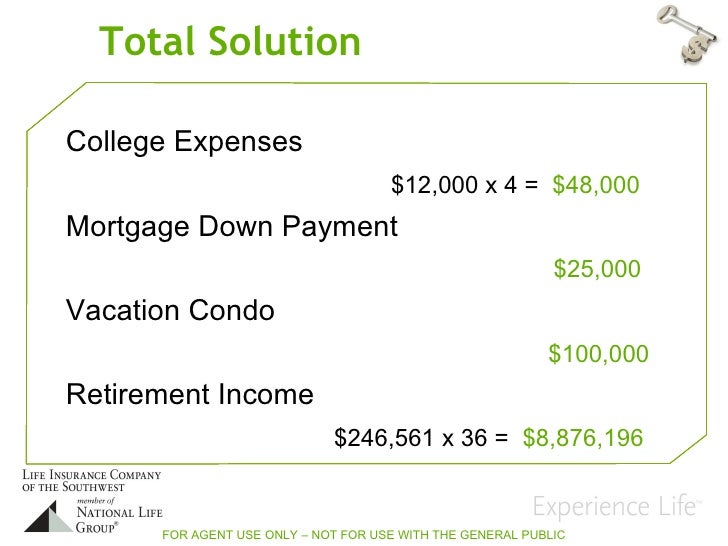 Total Solution

College Expenses

\$12,000 x 4 = \$48,000

Mortgage Down Payment

\$25,000

Vacation Condo

\$100,000

Retirement Income

\$246,561 x 36 = \$8,876,196

LIFE INSURANCE COMPANY OF THE SOUTHWEST

member of NATIONAL LIFE GROUP®

Experience Life™

FOR AGENT USE ONLY – NOT FOR USE WITH THE GENERAL PUBLIC